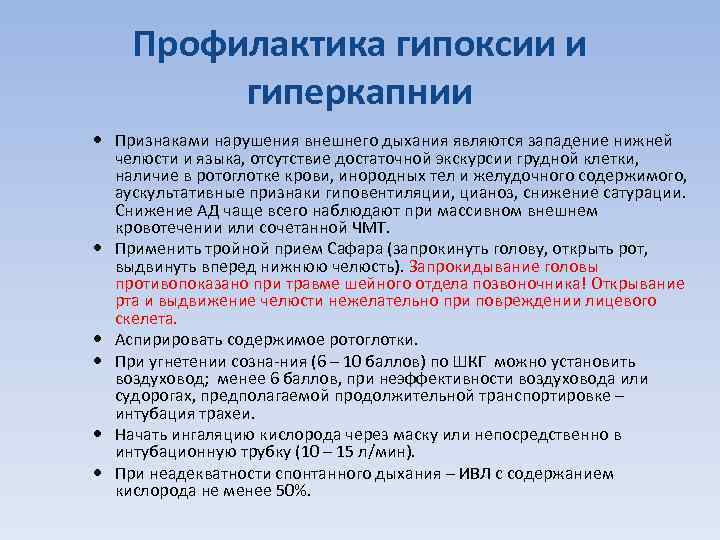 Профилактика гипоксии и гиперкапнии

• Признаками нарушения внешнего дыхания являются западение нижней челюсти и языка, отсутствие достаточной экскурсии грудной клетки, наличие в ротоглотке крови, инородных тел и желудочного содержимого, аускультативные признаки гиповентиляции, цианоз, снижение сатурации. Снижение АД чаще всего наблюдают при массивном внешнем кровотечении или сочетанной ЧМТ.
• Применить тройной прием Сафара (запрокинуть голову, открыть рот, выдвинуть вперед нижнюю челюсть). Запрокидывание головы противопоказано при травме шейного отдела позвоночника! Открывание рта и выдвижение челюсти нежелательно при повреждении лицевого скелета.
• Аспирировать содержимое ротоглотки.
• При угнетении созна-ния (6 – 10 баллов) по ШКГ можно установить воздуховод; менее 6 баллов, при неэффективности воздуховода или судорогах, предполагаемой продолжительной транспортировке – интубация трахеи.
• Начать ингаляцию кислорода через маску или непосредственно в интубационную трубку (10 – 15 л/мин).
• При неадекватности спонтанного дыхания – ИВЛ с содержанием кислорода не менее 50%.